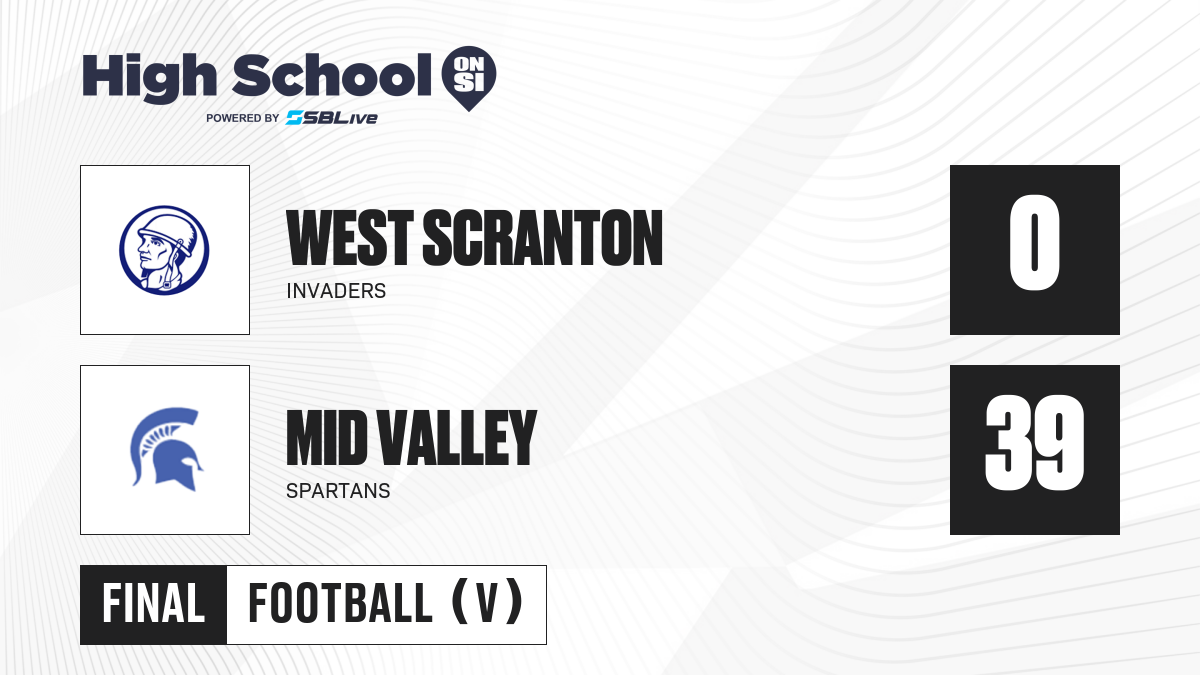 High School ON SI
POWERED BY SBLive

WEST SCRANTON
INVADERS
0

MID VALLEY
SPARTANS
39

FINAL
FOOTBALL (V)